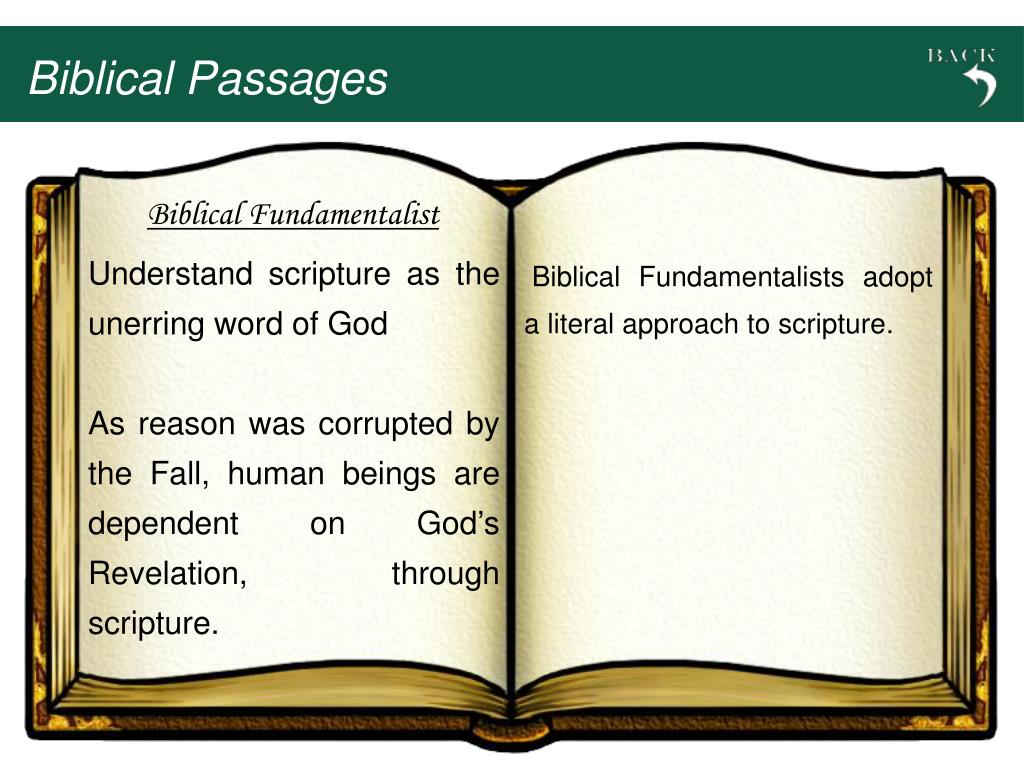 Biblical Passages

BACK

Biblical Fundamentalist

Understand scripture as the unerring word of God

As reason was corrupted by the Fall, human beings are dependent on God's Revelation, through scripture.

Biblical Fundamentalists adopt a literal approach to scripture.